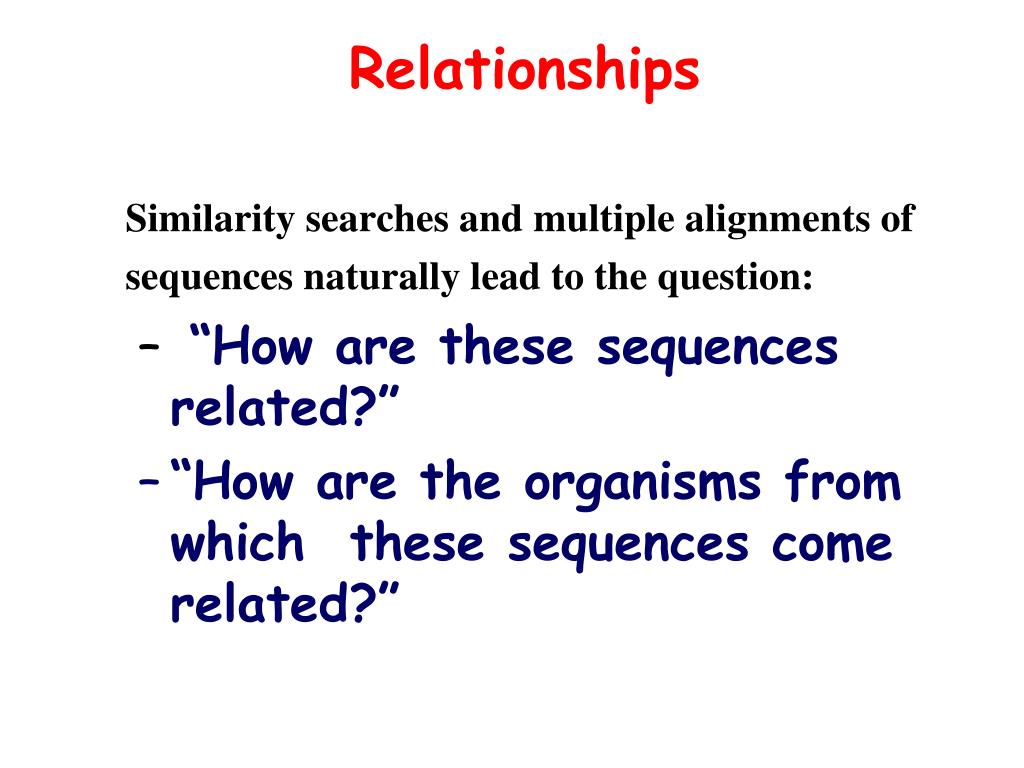 Relationships

Similarity searches and multiple alignments of sequences naturally lead to the question:

– “How are these sequences related?”

– “How are the organisms from which these sequences come related?”